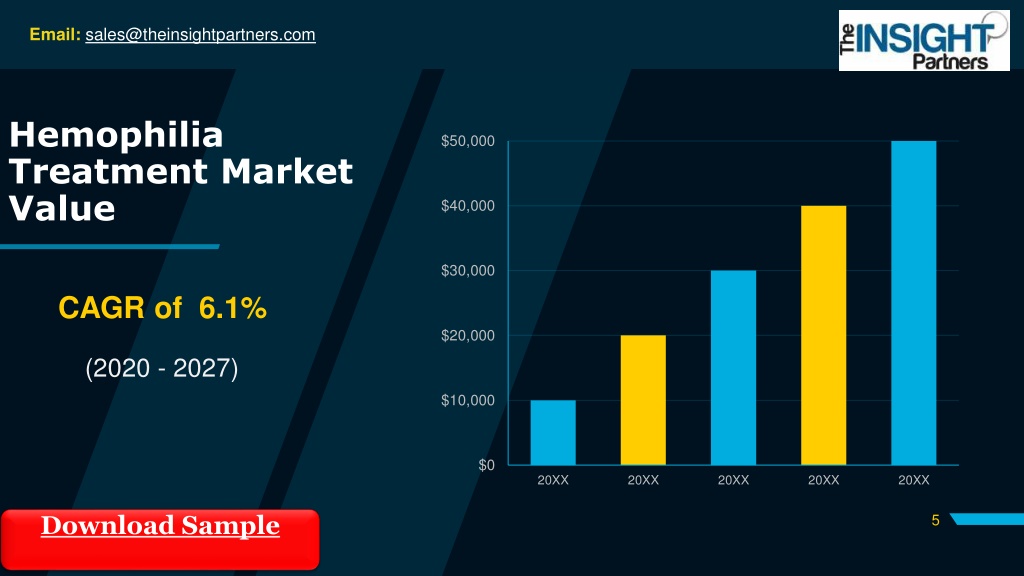 Email: sales@theinsightpartners.com

The INSIGHT Partners

Hemophilia Treatment Market Value

CAGR of 6.1%

(2020 - 2027)

$50,000
$40,000
$30,000
$20,000
$10,000
$0

20XX 20XX 20XX 20XX 20XX

Download Sample

5